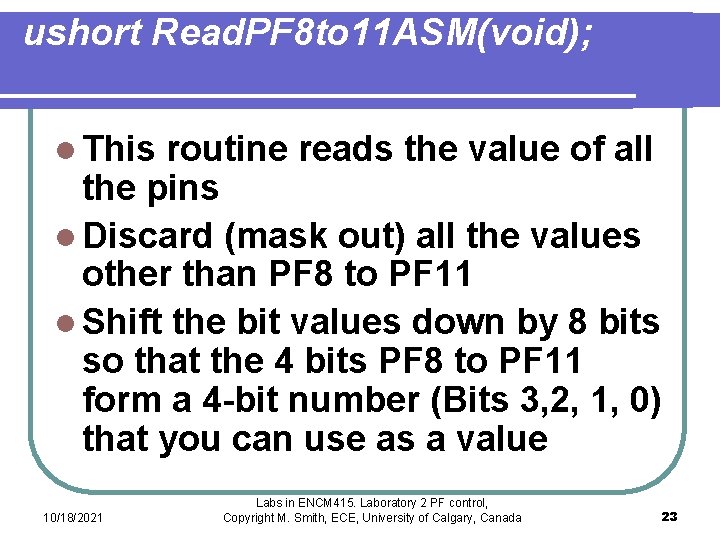 ushort ReadPF8to11ASM(void);

This routine reads the value of all the pins

Discard (mask out) all the values other than PF8 to PF11

Shift the bit values down by 8 bits so that the 4 bits PF8 to PF11 form a 4-bit number (Bits 3,2, 1, 0) that you can use as a value

10/18/2021

Labs in ENCM415. Laboratory 2 PF control, Copyright M. Smith, ECE, University of Calgary, Canada

23